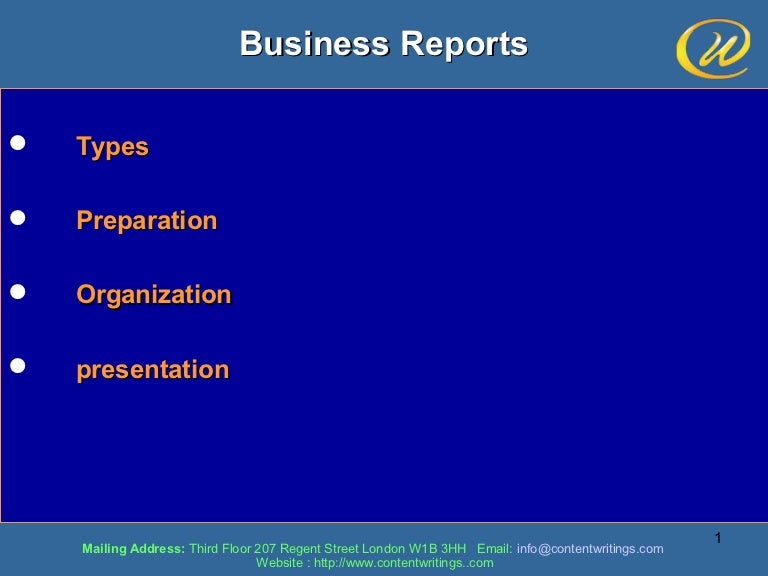 Business Reports

- Types
- Preparation
- Organization
- presentation

1

Mailing Address: Third Floor 207 Regent Street London W1B 3HH Email: info@contentwritings.com
Website : http://www.contentwritings..com